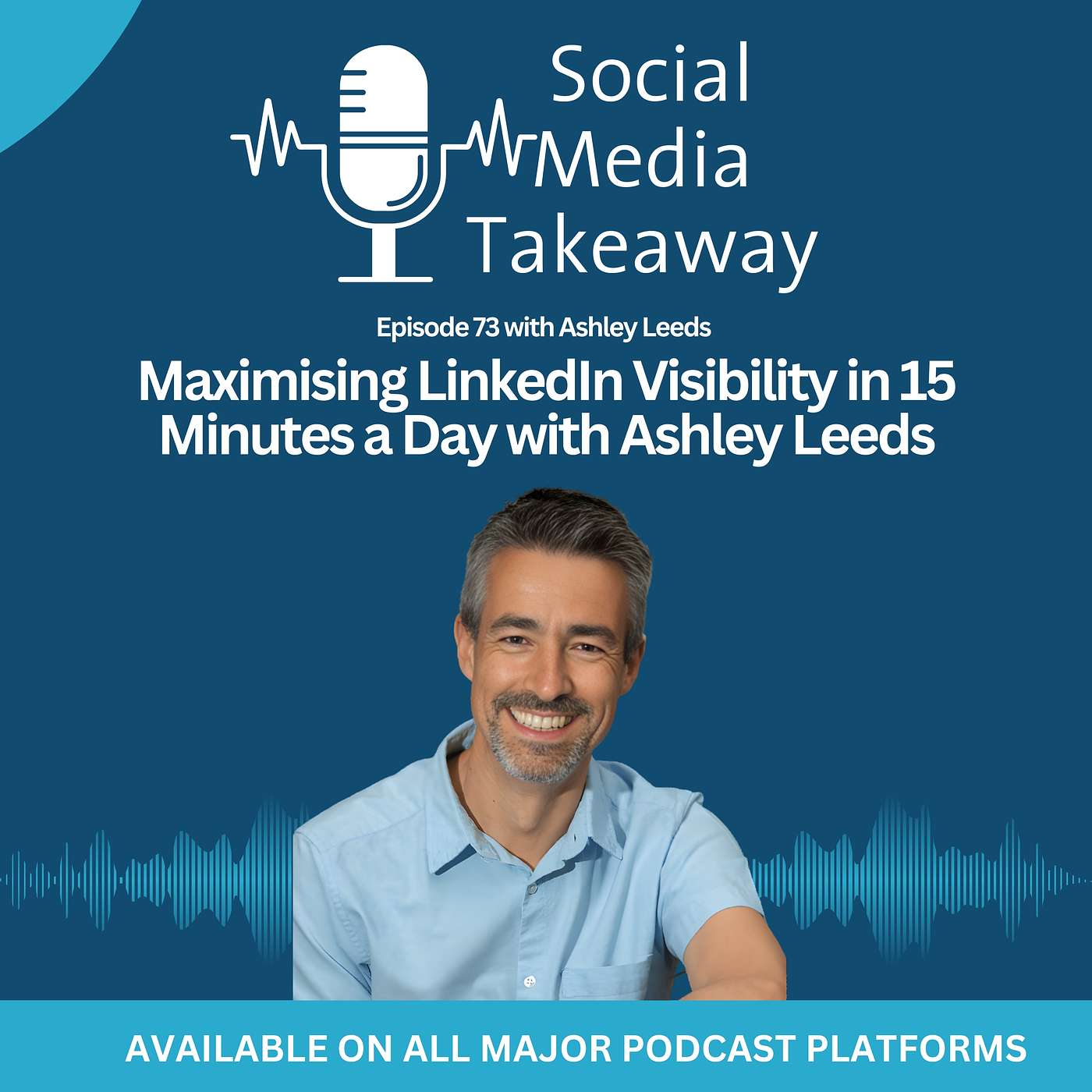 Social Media Takeaway

Episode 73 with Ashley Leeds

Maximising LinkedIn Visibility in 15 Minutes a Day with Ashley Leeds

AVAILABLE ON ALL MAJOR PODCAST PLATFORMS